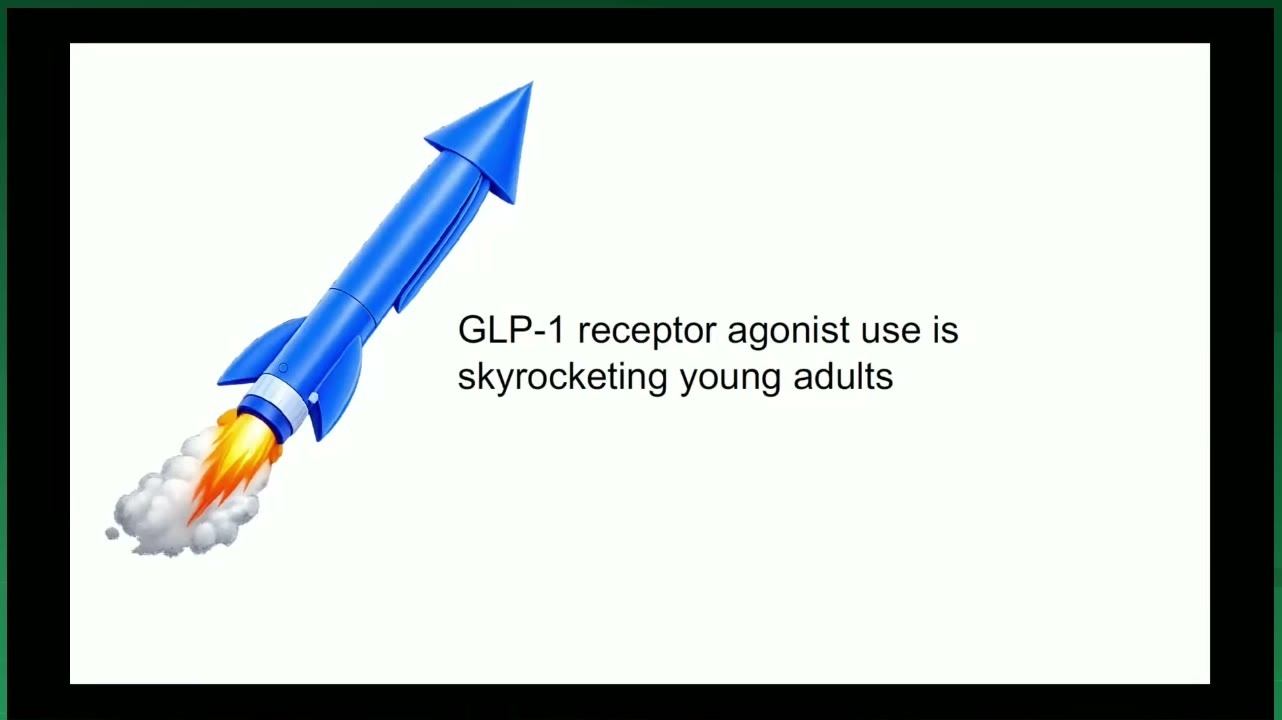 GLP-1 receptor agonist use is skyrocketing young adults